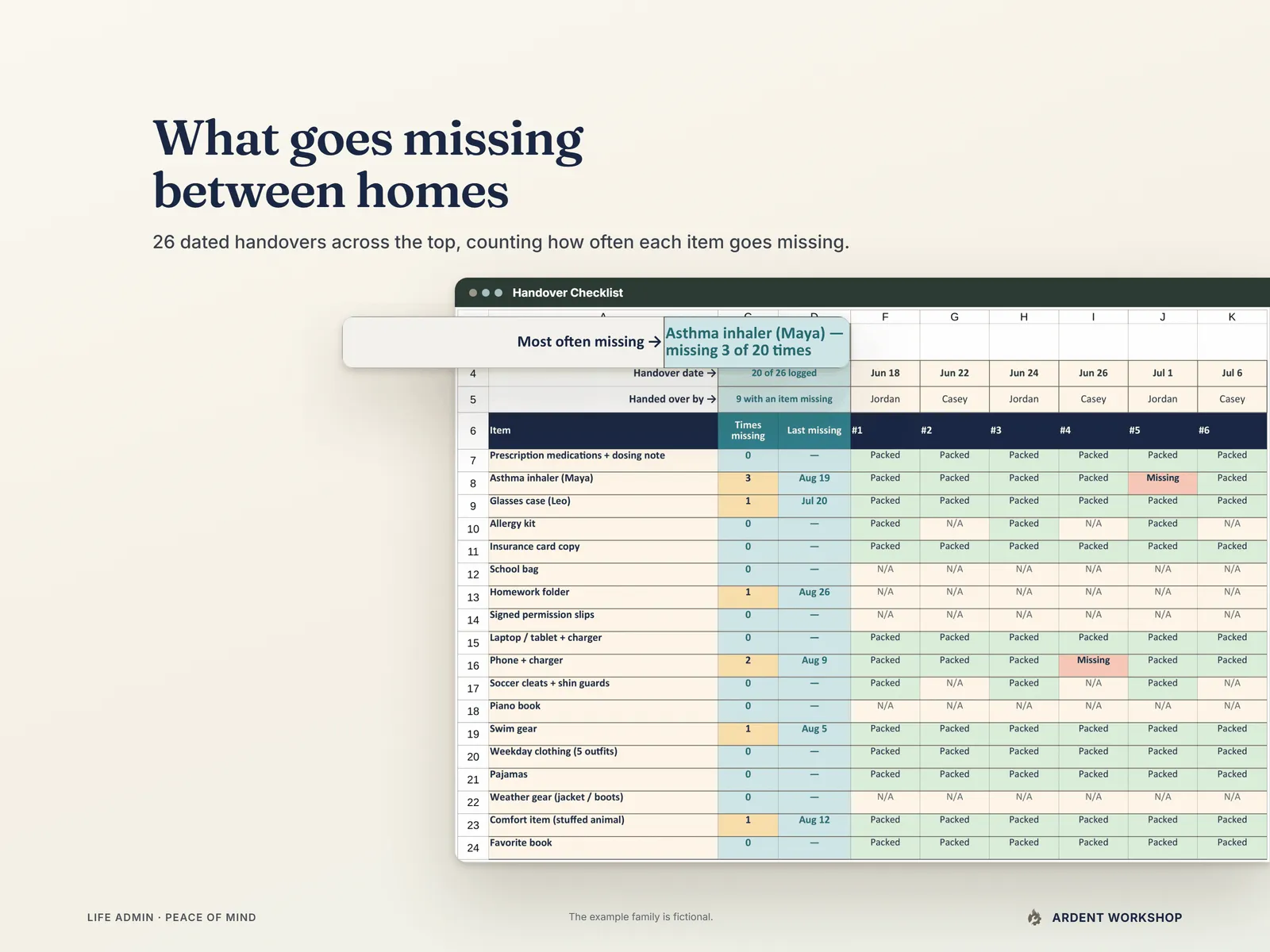 What goes missing between homes

26 dated handovers across the top, counting how often each item goes missing.

Handover Checklist

Most often missing → Asthma inhaler (Maya) — missing 3 of 20 times

| | A | C | D | F | G | H | I | J | K |
|---|---|---|---|---|---|---|---|---|---|
| 4 | Handover date → | 20 of 26 logged | | Jun 18 | Jun 22 | Jun 24 | Jun 26 | Jul 1 | Jul 6 |
| 5 | Handed over by → | 9 with an item missing | | Jordan | Casey | Jordan | Casey | Jordan | Casey |
| 6 | Item | Times missing | Last missing | #1 | #2 | #3 | #4 | #5 | #6 |
| 7 | Prescription medications + dosing note | 0 | — | Packed | Packed | Packed | Packed | Packed | Packed |
| 8 | Asthma inhaler (Maya) | 3 | Aug 19 | Packed | Packed | Packed | Packed | Missing | Packed |
| 9 | Glasses case (Leo) | 1 | Jul 20 | Packed | Packed | Packed | Packed | Packed | Packed |
| 10 | Allergy kit | 0 | — | Packed | N/A | Packed | N/A | Packed | N/A |
| 11 | Insurance card copy | 0 | — | Packed | Packed | Packed | Packed | Packed | Packed |
| 12 | School bag | 0 | — | N/A | N/A | N/A | N/A | N/A | N/A |
| 13 | Homework folder | 1 | Aug 26 | N/A | N/A | N/A | N/A | N/A | N/A |
| 14 | Signed permission slips | 0 | — | N/A | N/A | N/A | N/A | N/A | N/A |
| 15 | Laptop / tablet + charger | 0 | — | Packed | Packed | Packed | Packed | Packed | Packed |
| 16 | Phone + charger | 2 | Aug 9 | Packed | Packed | Packed | Missing | Packed | Packed |
| 17 | Soccer cleats + shin guards | 0 | — | Packed | N/A | Packed | N/A | Packed | N/A |
| 18 | Piano book | 0 | — | N/A | N/A | N/A | N/A | N/A | N/A |
| 19 | Swim gear | 1 | Aug 5 | Packed | Packed | Packed | Packed | Packed | Packed |
| 20 | Weekday clothing (5 outfits) | 0 | — | Packed | Packed | Packed | Packed | Packed | Packed |
| 21 | Pajamas | 0 | — | Packed | Packed | Packed | Packed | Packed | Packed |
| 22 | Weather gear (jacket / boots) | 0 | — | N/A | N/A | N/A | N/A | N/A | N/A |
| 23 | Comfort item (stuffed animal) | 1 | Aug 12 | Packed | Packed | Packed | Packed | Packed | Packed |
| 24 | Favorite book | 0 | — | Packed | Packed | Packed | Packed | Packed | Packed |

LIFE ADMIN · PEACE OF MIND

The example family is fictional.

ARDENT WORKSHOP